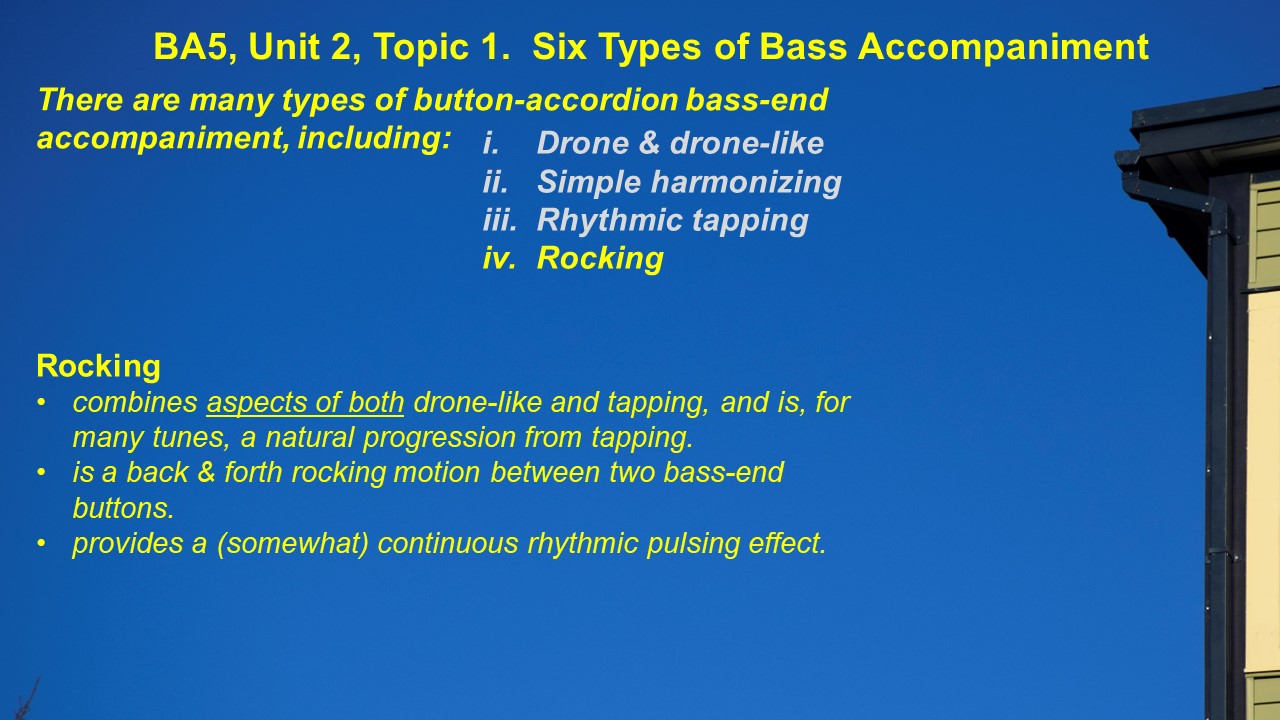 BA5, Unit 2, Topic 1. Six Types of Bass Accompaniment

There are many types of button-accordion bass-end accompaniment, including:

i. Drone & drone-like
ii. Simple harmonizing
iii. Rhythmic tapping
iv. Rocking

Rocking

• combines aspects of both drone-like and tapping, and is, for many tunes, a natural progression from tapping.
• is a back & forth rocking motion between two bass-end buttons.
• provides a (somewhat) continuous rhythmic pulsing effect.